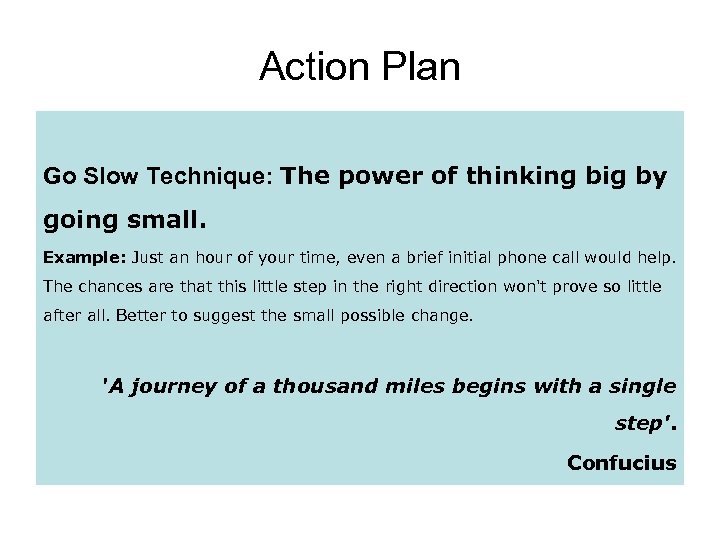 Action Plan

Go Slow Technique: The power of thinking big by going small.

Example: Just an hour of your time, even a brief initial phone call would help. The chances are that this little step in the right direction won't prove so little after all. Better to suggest the small possible change.

'A journey of a thousand miles begins with a single step'.

Confucius